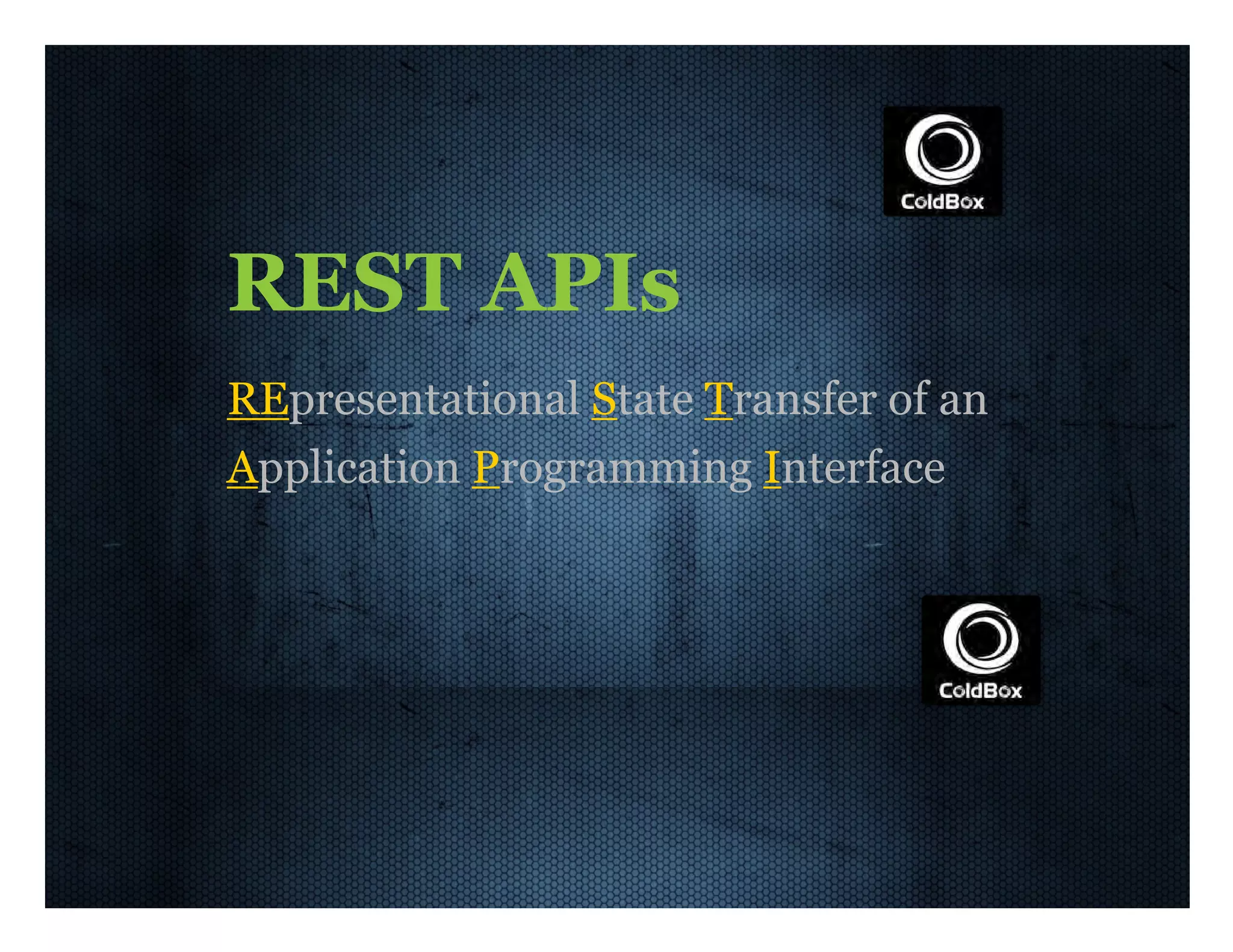 ColdBox

REST APIs

REpresentational State Transfer of an Application Programming Interface

ColdBox